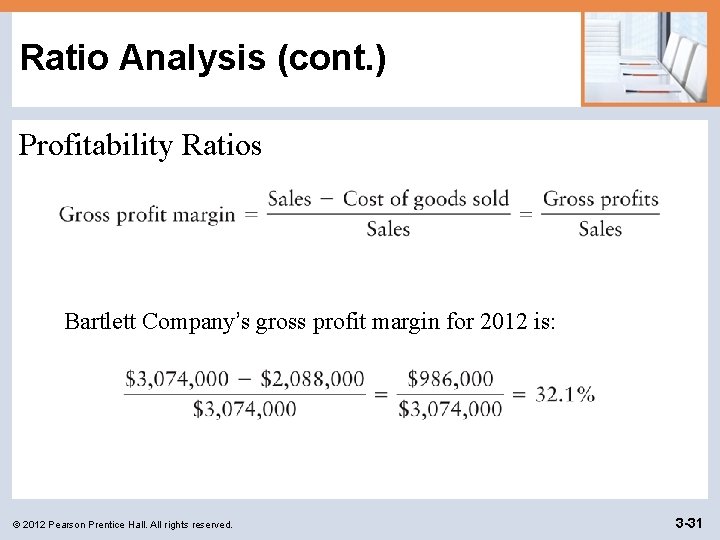 Ratio Analysis (cont.)

Profitability Ratios

$\text{Gross profit margin} = \frac{\text{Sales} - \text{Cost of goods sold}}{\text{Sales}} = \frac{\text{Gross profits}}{\text{Sales}}$

Bartlett Company's gross profit margin for 2012 is:

$\frac{\$3,074,000 - \$2,088,000}{\$3,074,000} = \frac{\$986,000}{\$3,074,000} = 32.1\%$

© 2012 Pearson Prentice Hall. All rights reserved.

3-31